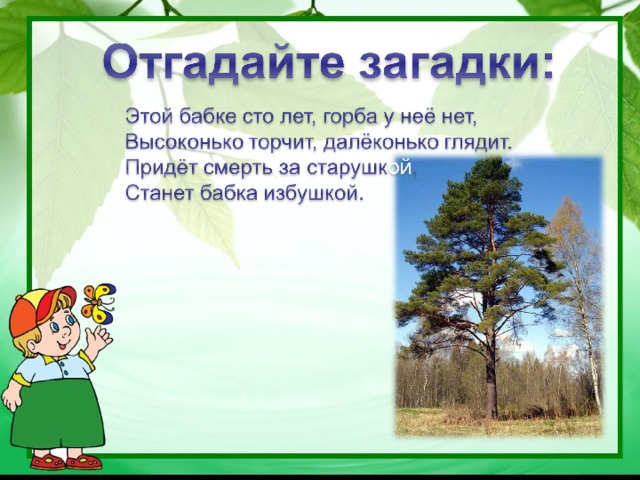 Отгадайте загадки:

Этой бабке сто лет, горба у неё нет,
Высоконько торчит, далёконько глядит.
Придёт смерть за старушкой,
Станет бабка избушкой.